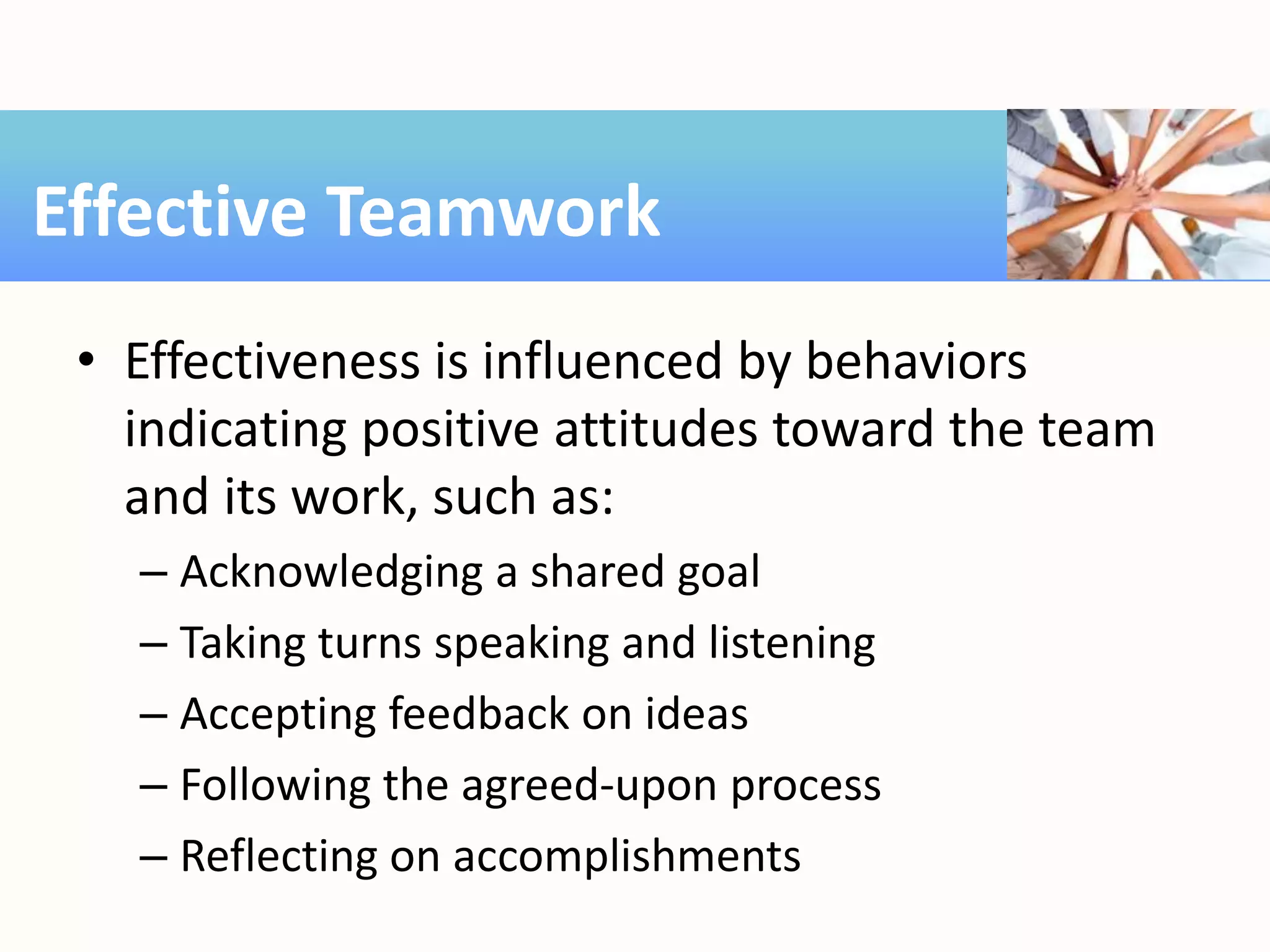 Effective Teamwork

• Effectiveness is influenced by behaviors indicating positive attitudes toward the team and its work, such as:
– Acknowledging a shared goal
– Taking turns speaking and listening
– Accepting feedback on ideas
– Following the agreed-upon process
– Reflecting on accomplishments